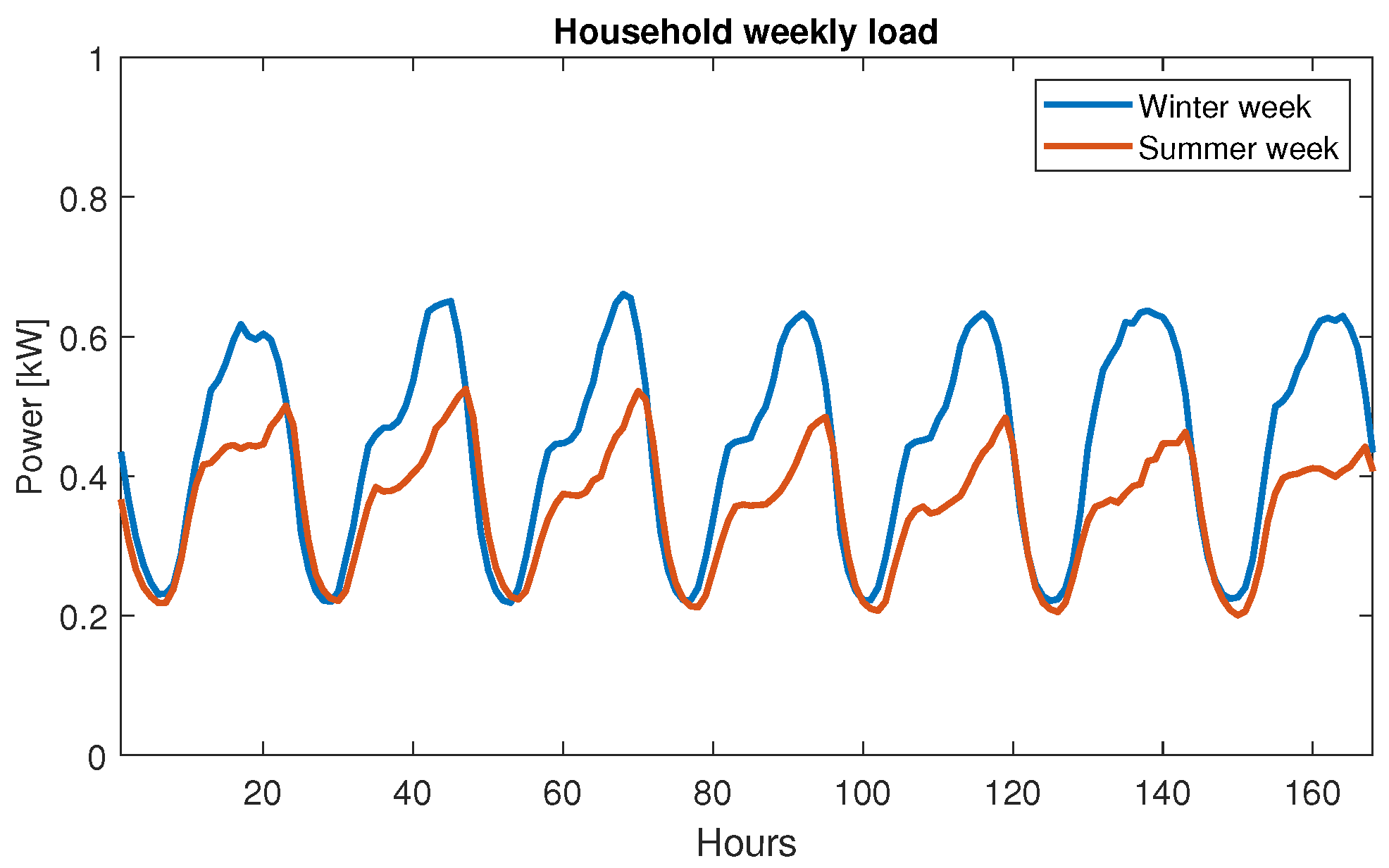 Household weekly load

Winter week
Summer week

Power [kW]

1
0.8
0.6
0.4
0.2
0

20 40 60 80 100 120 140 160

Hours